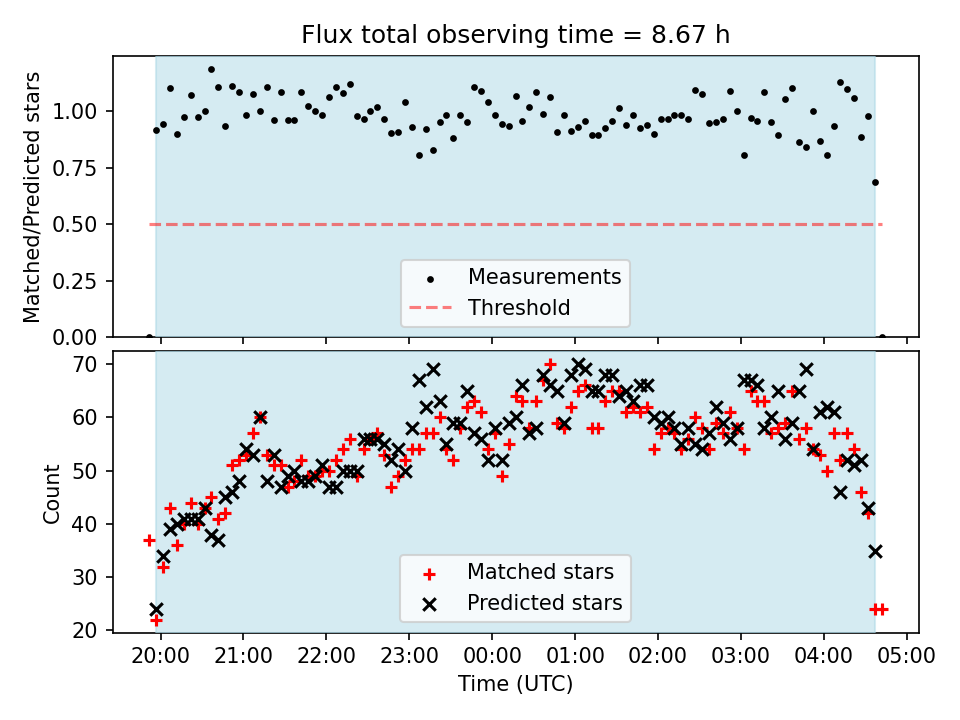 Flux total observing time = 8.67 h

Matched/Predicted stars

1.00
0.75
0.50
0.25
0.00

Measurements
Threshold

Count

70
60
50
40
30
20

Matched stars
Predicted stars

20:00 21:00 22:00 23:00 00:00 01:00 02:00 03:00 04:00 05:00

Time (UTC)